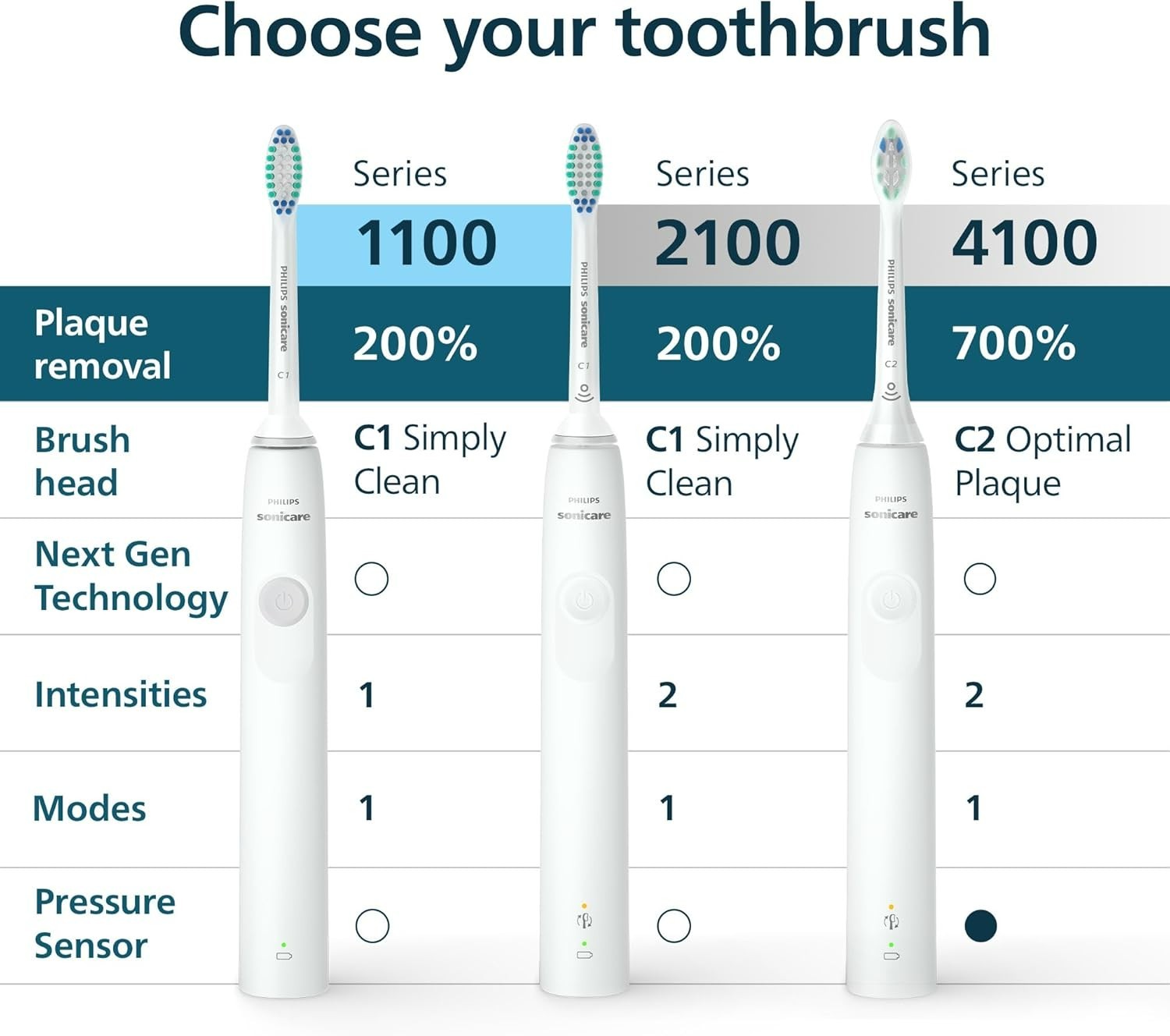 Choose your toothbrush

| | Series 1100 | Series 2100 | Series 4100 |
|---|---|---|---|
| Plaque removal | 200% | 200% | 700% |
| Brush head | C1 Simply Clean | C1 Simply Clean | C2 Optimal Plaque |
| Next Gen Technology | ○ | ○ | ○ |
| Intensities | 1 | 2 | 2 |
| Modes | 1 | 1 | 1 |
| Pressure Sensor | ○ | ○ | ● |

PHILIPS sonicare C1
PHILIPS sonicare
PHILIPS sonicare C1
PHILIPS sonicare
PHILIPS sonicare C2
PHILIPS sonicare